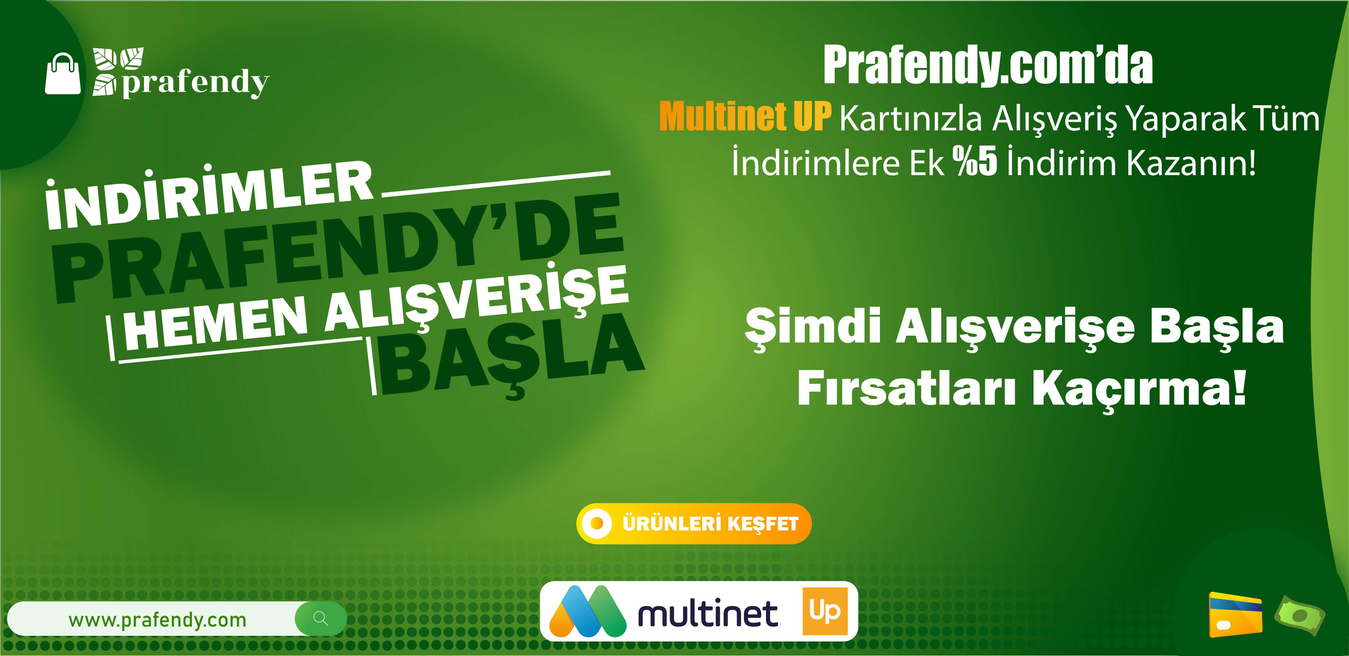 prafendy

İNDİRİMLER
PRAFENDY'DE
HEMEN ALIŞVERİŞE
BAŞLA

Prafendy.com'da
Multinet UP Kartınızla Alışveriş Yaparak Tüm İndirimlere Ek %5 İndirim Kazanın!

Şimdi Alışverişe Başla
Fırsatları Kaçırma!

ÜRÜNLERİ KEŞFET

www.prafendy.com

multinet Up